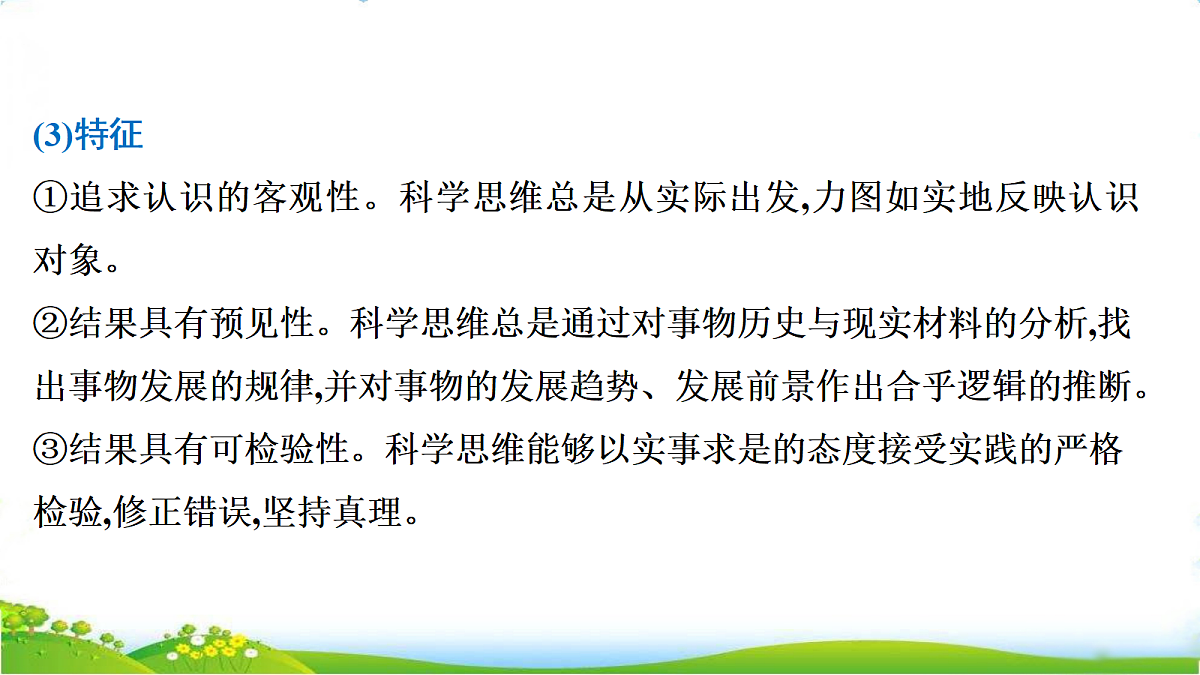 (3)特征

①追求认识的客观性。科学思维总是从实际出发,力图如实地反映认识对象。

②结果具有预见性。科学思维总是通过对事物历史与现实材料的分析,找出事物发展的规律,并对事物的发展趋势、发展前景作出合乎逻辑的推断。

③结果具有可检验性。科学思维能够以实事求是的态度接受实践的严格检验,修正错误,坚持真理。